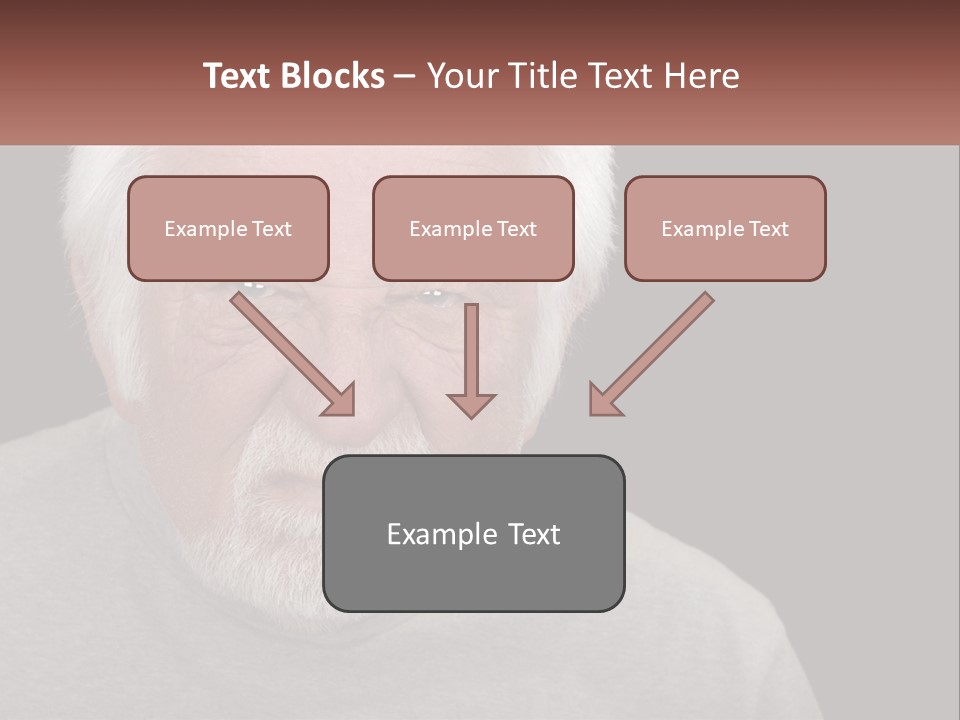 Text Blocks – Your Title Text Here

Example Text

Example Text

Example Text

Example Text